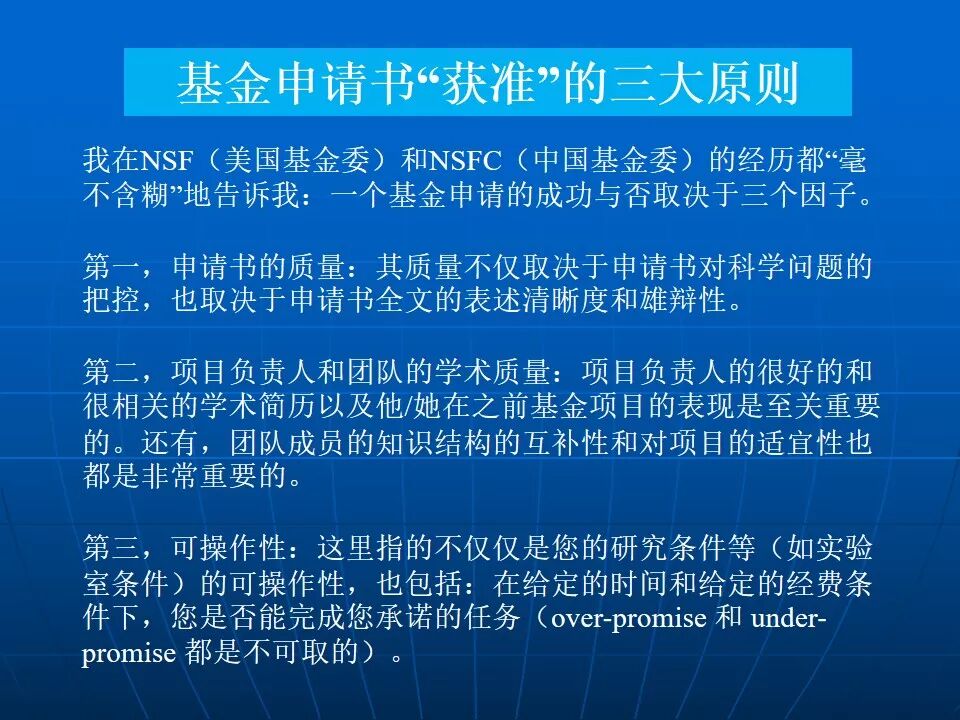 基金申请书“获准”的三大原则

我在NSF（美国基金委）和NSFC（中国基金委）的经历都“毫不含糊”地告诉我：一个基金申请的成功与否取决于三个因子。

第一，申请书的质量：其质量不仅取决于申请书对科学问题的把控，也取决于申请书全文的表述清晰度和雄辩性。

第二，项目负责人和团队的学术质量：项目负责人的很好的和很相关的学术简历以及他/她在之前基金项目的表现是至关重要的。还有，团队成员的知识结构的互补性和对项目的适宜性也都是非常重要的。

第三，可操作性：这里指的不仅仅是您的研究条件等（如实验室条件）的可操作性，也包括：在给定的时间和给定的经费条件下，您是否能完成您承诺的任务（over-promise 和 under-promise 都是不可取的）。